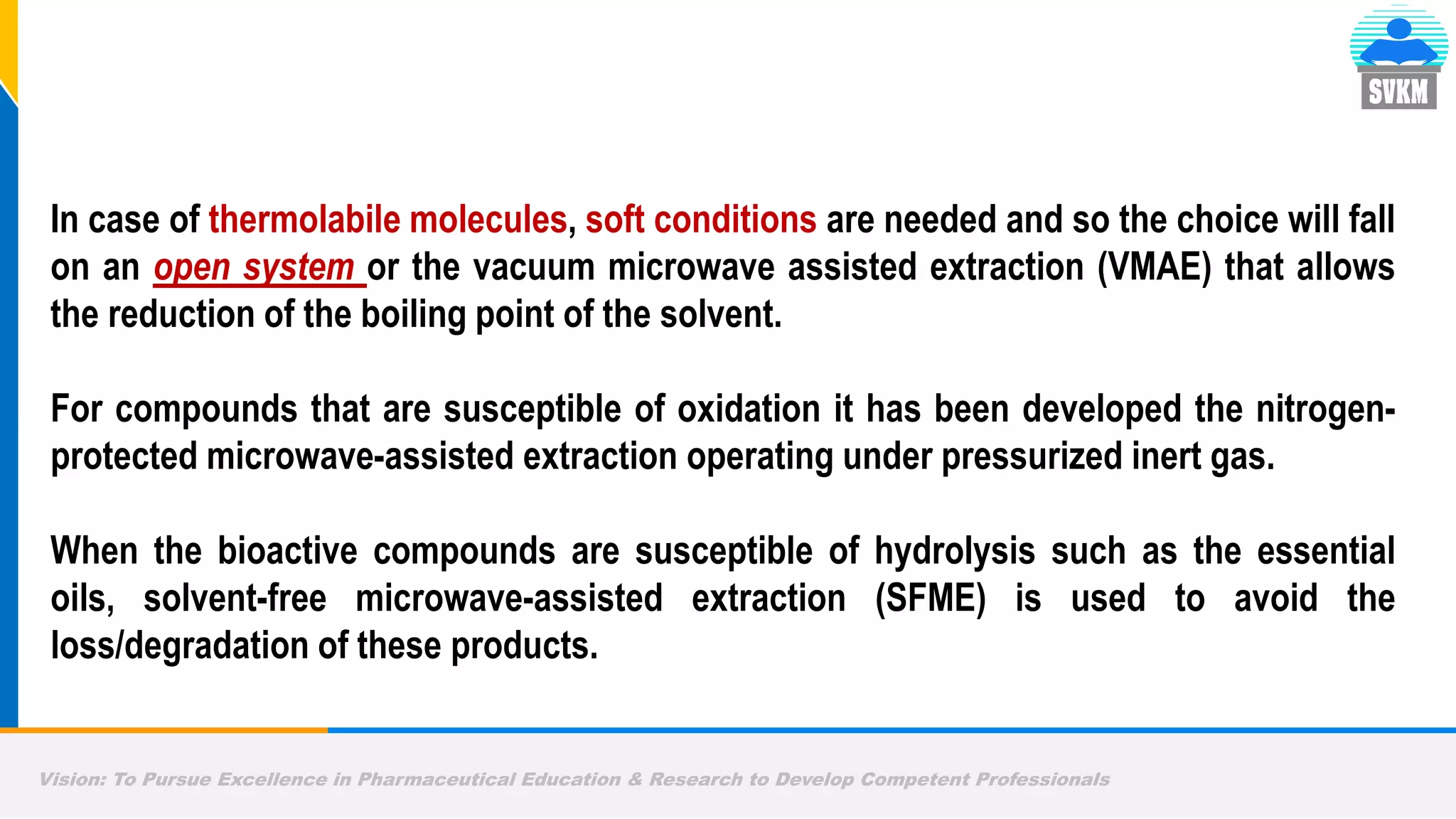 SVKM

In case of thermolabile molecules, soft conditions are needed and so the choice will fall on an open system or the vacuum microwave assisted extraction (VMAE) that allows the reduction of the boiling point of the solvent.

For compounds that are susceptible of oxidation it has been developed the nitrogen-protected microwave-assisted extraction operating under pressurized inert gas.

When the bioactive compounds are susceptible of hydrolysis such as the essential oils, solvent-free microwave-assisted extraction (SFME) is used to avoid the loss/degradation of these products.

Vision: To Pursue Excellence in Pharmaceutical Education & Research to Develop Competent Professionals